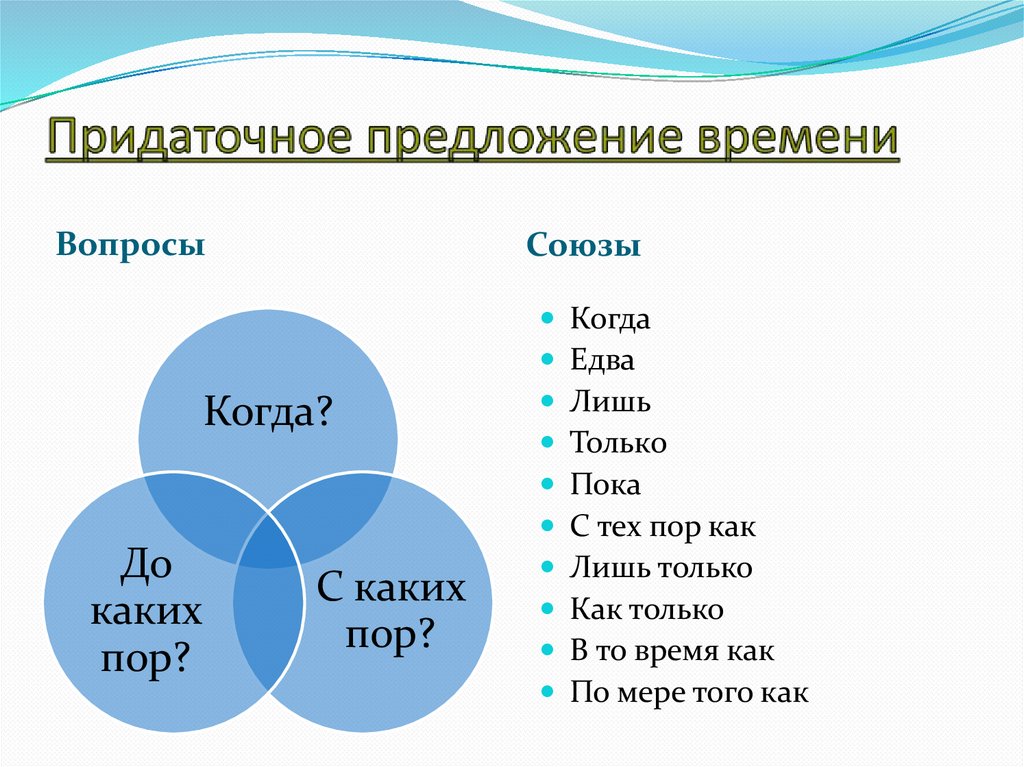 Придаточное предложение времени

Вопросы

Когда?

До каких пор?

С каких пор?

Союзы

- Когда
- Едва
- Лишь
- Только
- Пока
- С тех пор как
- Лишь только
- Как только
- В то время как
- По мере того как